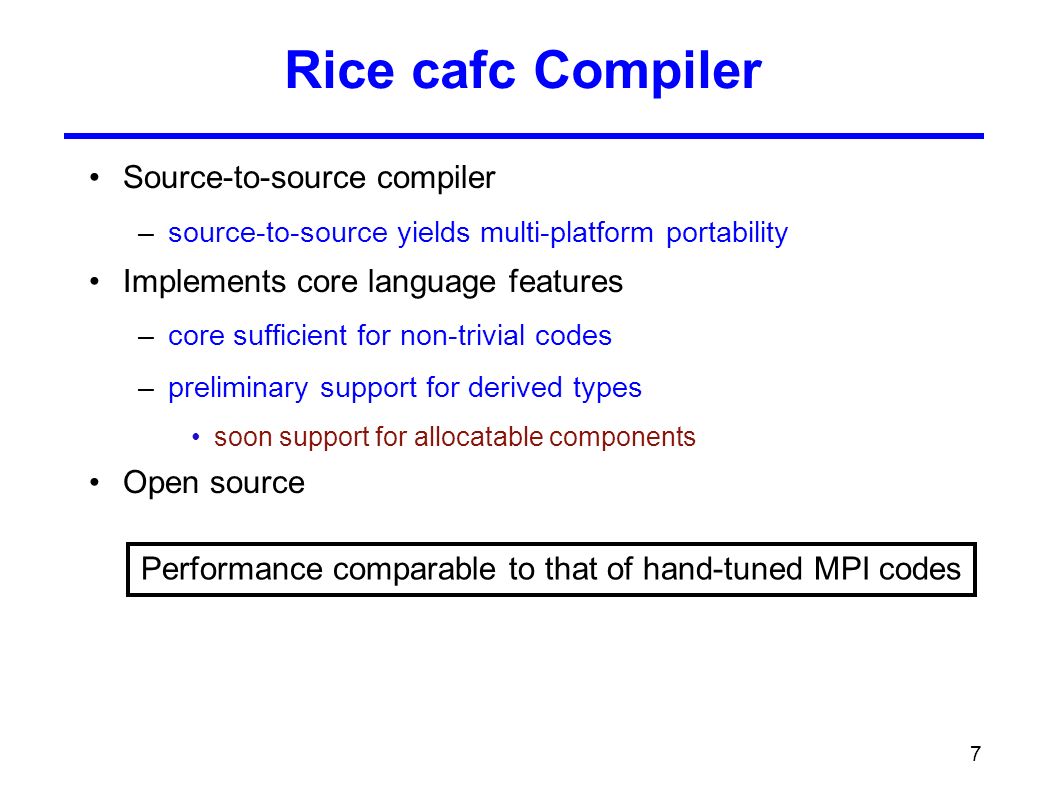 Rice cafc Compiler

• Source-to-source compiler
– source-to-source yields multi-platform portability
• Implements core language features
– core sufficient for non-trivial codes
– preliminary support for derived types
• soon support for allocatable components
• Open source

Performance comparable to that of hand-tuned MPI codes

7